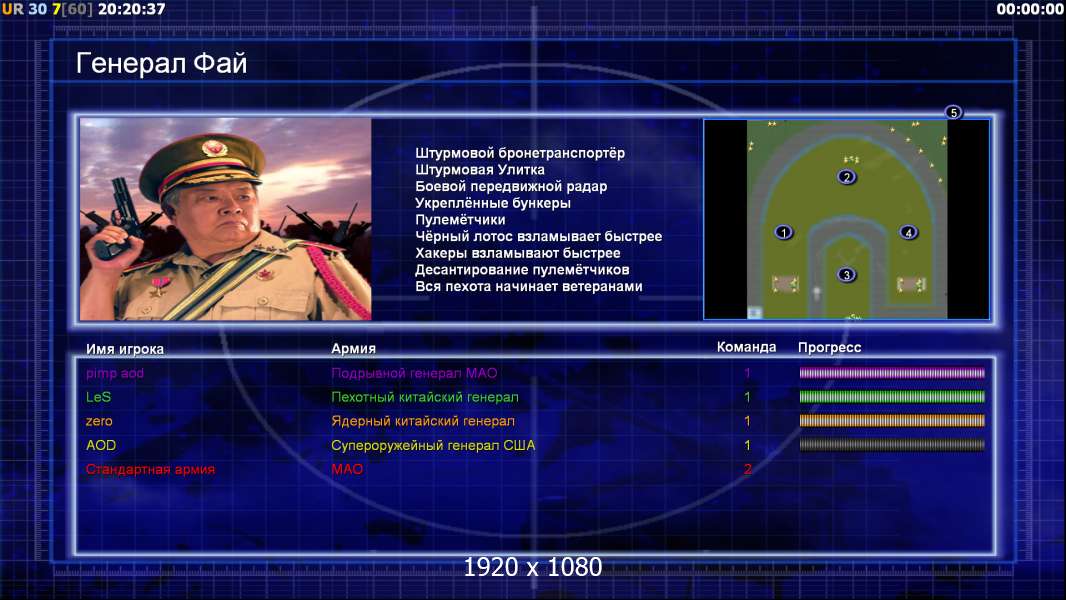 UR 30 7[60] 20:20:37

00:00:00

Генерал Фай

Штурмовой бронетранспортёр
Штурмовая Улитка
Боевой передвижной радар
Укреплённые бункеры
Пулемётчики
Чёрный лотос взламывает быстрее
Хакеры взламывают быстрее
Десантирование пулемётчиков
Вся пехота начинает ветеранами

5
2
1
4
3

| Имя игрока | Армия | Команда | Прогресс |
|---|---|---|---|
| pimp aod | Подрывной генерал МАО | 1 | |
| LeS | Пехотный китайский генерал | 1 | |
| zero | Ядерный китайский генерал | 1 | |
| AOD | Супероружейный генерал США | 1 | |
| Стандартная армия | МАО | 2 | |

1920 x 1080